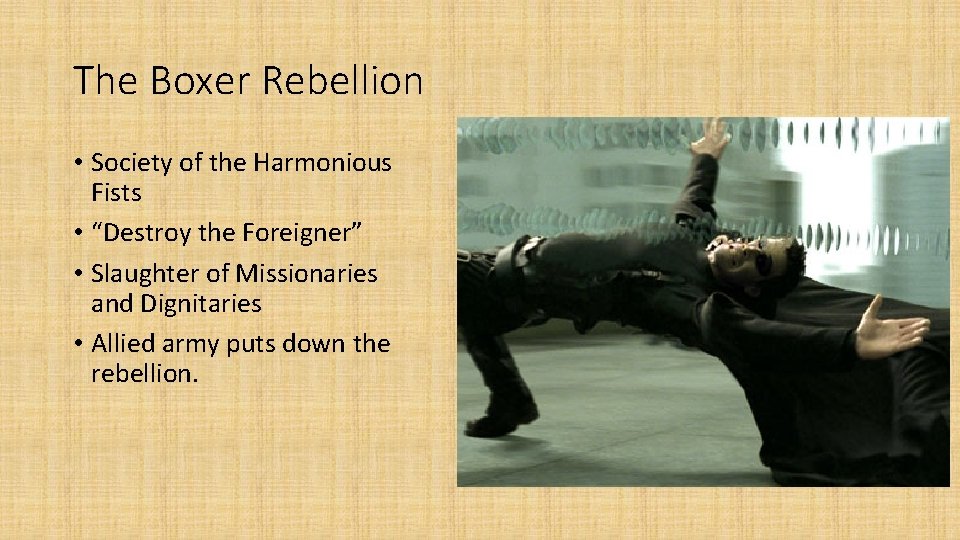 The Boxer Rebellion

• Society of the Harmonious Fists
• “Destroy the Foreigner”
• Slaughter of Missionaries and Dignitaries
• Allied army puts down the rebellion.